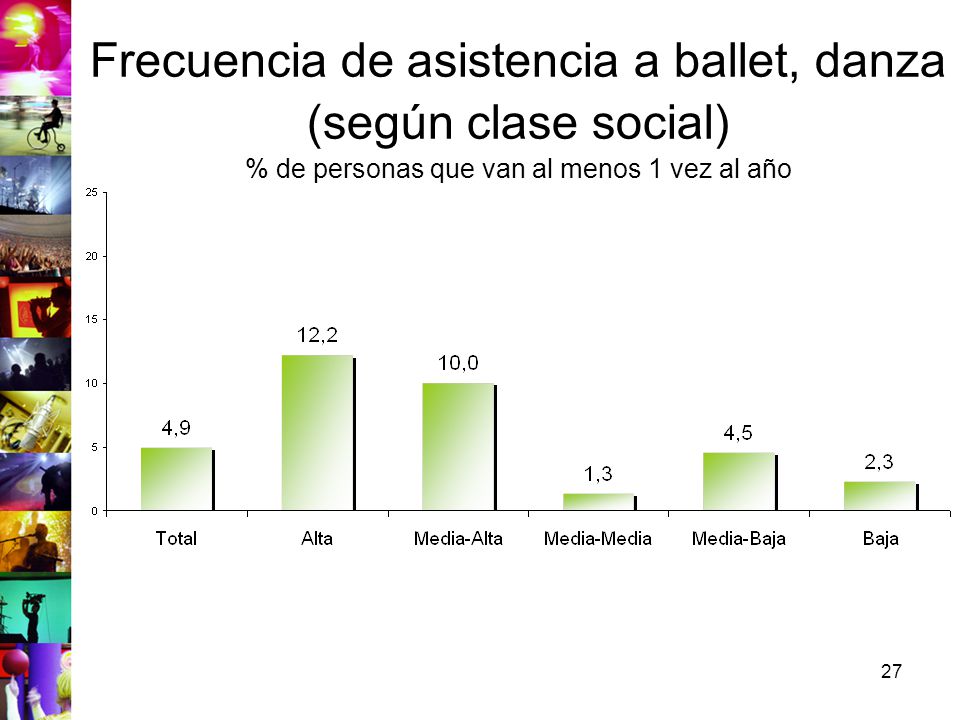 Frecuencia de asistencia a ballet, danza (según clase social)

% de personas que van al menos 1 vez al año

25
20
15
10
5
0

4,9
12,2
10,0
1,3
4,5
2,3

Total
Alta
Media-Alta
Media-Media
Media-Baja
Baja

27